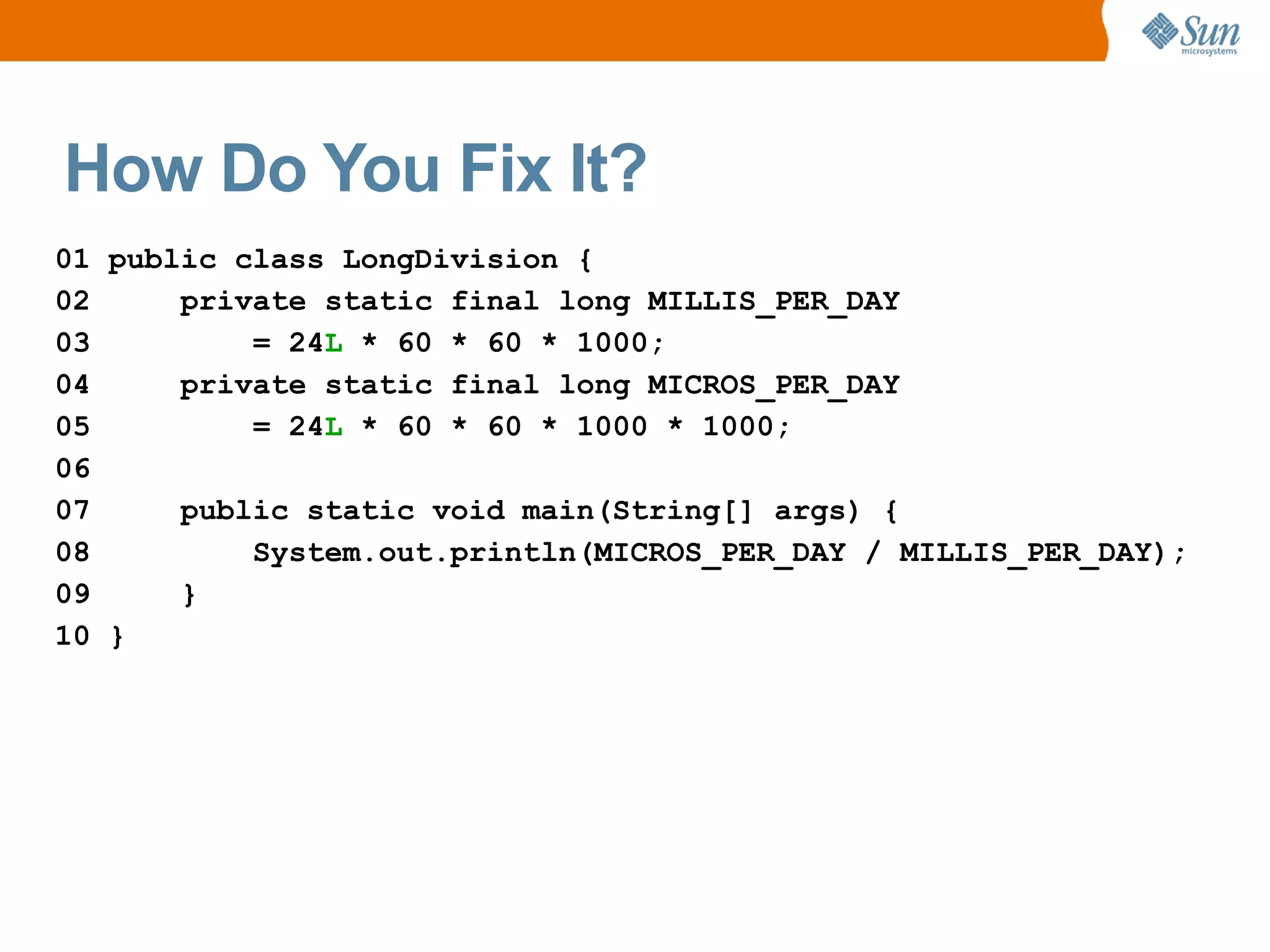 Sun microsystems

How Do You Fix It?

01 public class LongDivision {
02     private static final long MILLIS_PER_DAY
03         = 24L * 60 * 60 * 1000;
04     private static final long MICROS_PER_DAY
05         = 24L * 60 * 60 * 1000 * 1000;
06
07     public static void main(String[] args) {
08         System.out.println(MICROS_PER_DAY / MILLIS_PER_DAY);
09     }
10 }